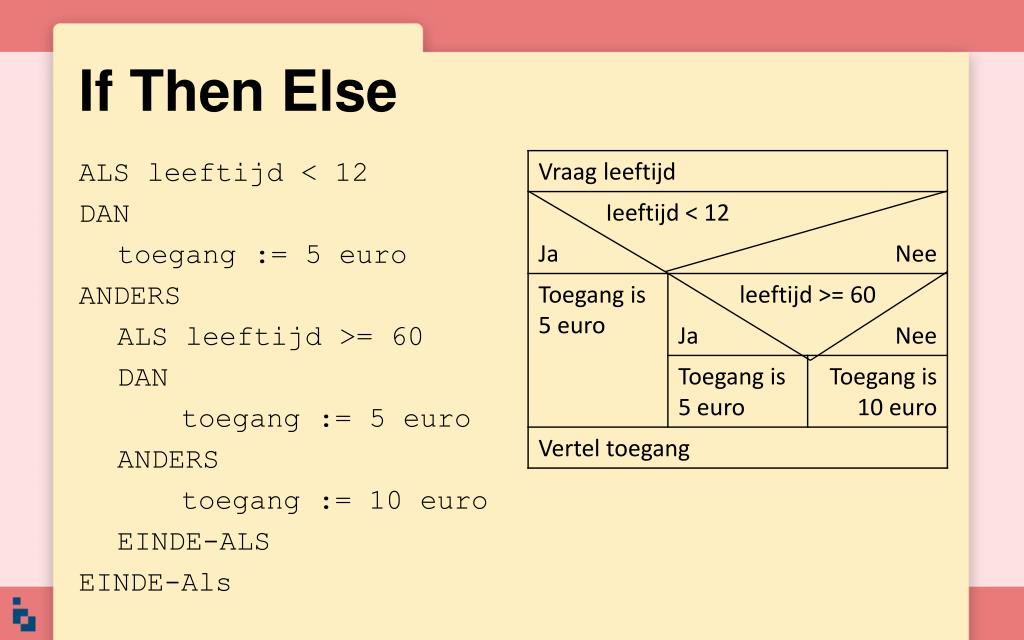 If Then Else

ALS leeftijd < 12
DAN
toegang := 5 euro
ANDERS
ALS leeftijd >= 60
DAN
toegang := 5 euro
ANDERS
toegang := 10 euro
EINDE-ALS
EINDE-Als

Vraag leeftijd
leeftijd < 12
Ja
Nee
Toegang is 5 euro
leeftijd >= 60
Ja
Nee
Toegang is 5 euro
Toegang is 10 euro
Vertel toegang